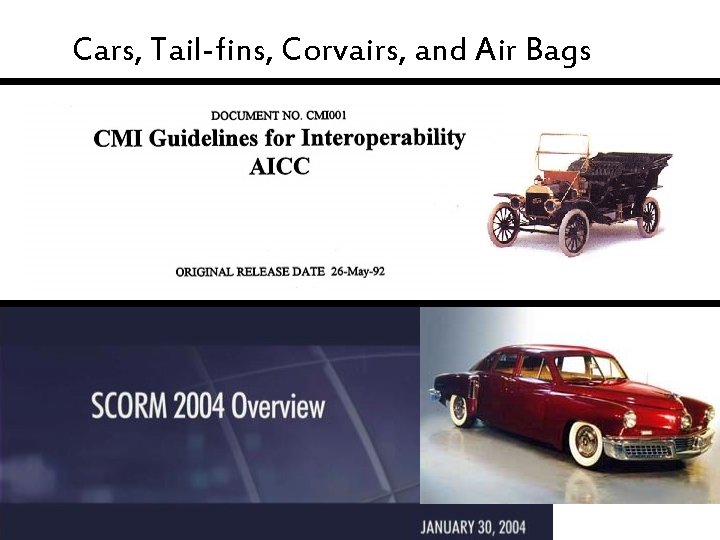 Cars, Tail-fins, Corvairs, and Air Bags

DOCUMENT NO. CMI001
CMI Guidelines for Interoperability
AICC

ORIGINAL RELEASE DATE 26-May-92

SCORM 2004 Overview

JANUARY 30, 2004